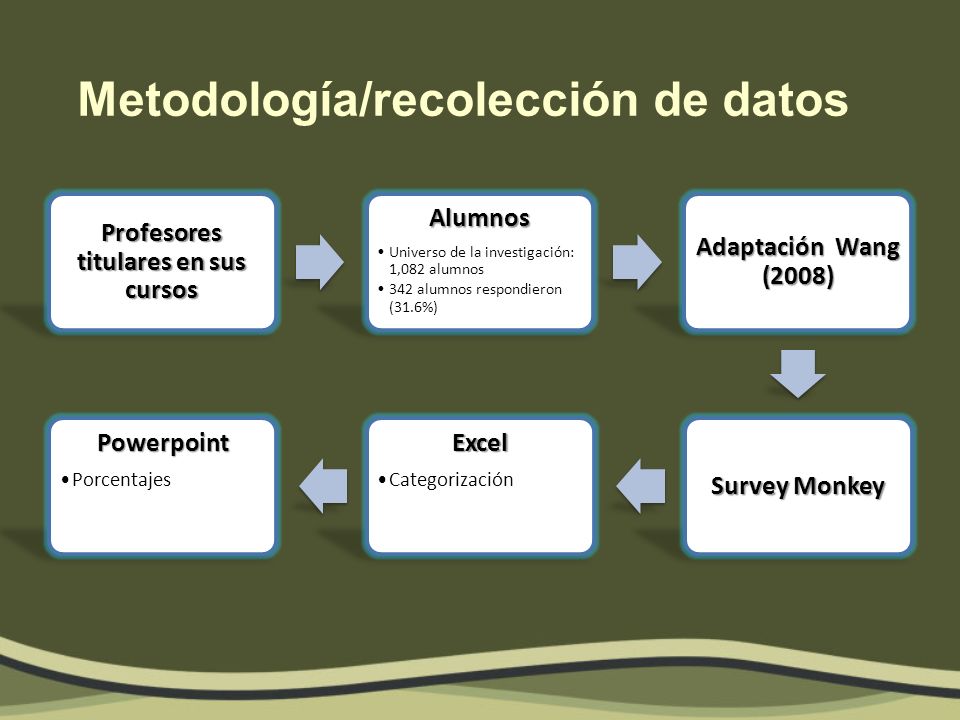 Metodología/recolección de datos

Profesores titulares en sus cursos

Alumnos

• Universo de la investigación: 1,082 alumnos
• 342 alumnos respondieron (31.6%)

Adaptación Wang (2008)

Survey Monkey

Excel

• Categorización

Powerpoint

• Porcentajes